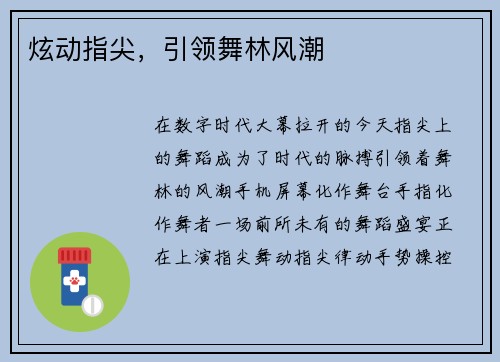 炫动指尖，引领舞林风潮

在数字时代大幕拉开的今天指尖上的舞蹈成为了时代的脉搏引领着舞林的风潮手机屏幕化作舞台手指化作舞者一场前所未有的舞蹈盛宴正在上演指尖舞动指尖律动手势操控